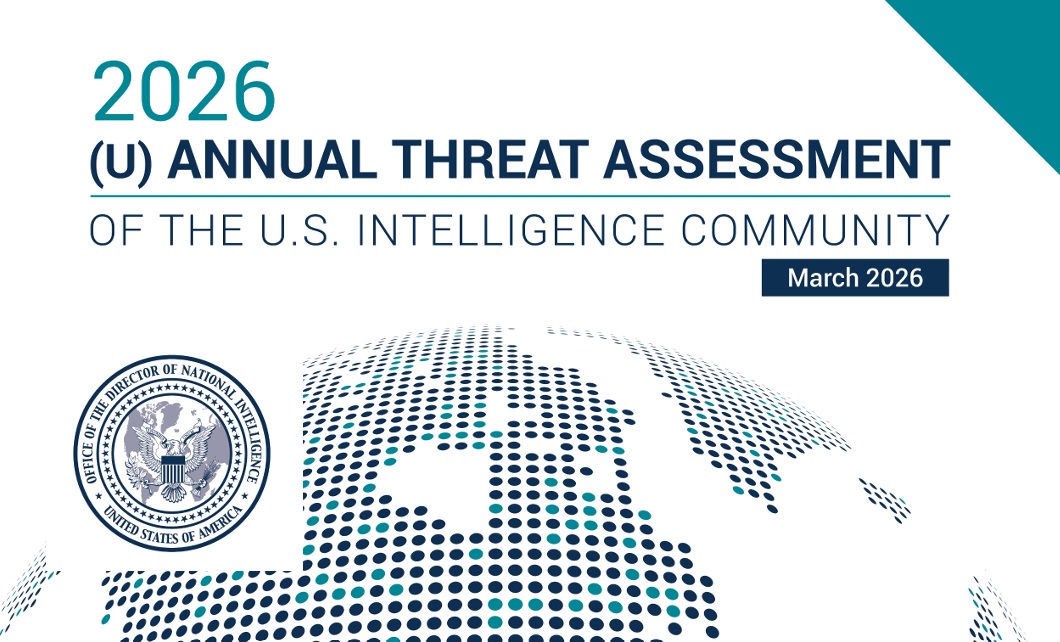 2026
(U) ANNUAL THREAT ASSESSMENT
OF THE U.S. INTELLIGENCE COMMUNITY
March 2026

OFFICE OF THE DIRECTOR OF NATIONAL INTELLIGENCE
UNITED STATES OF AMERICA